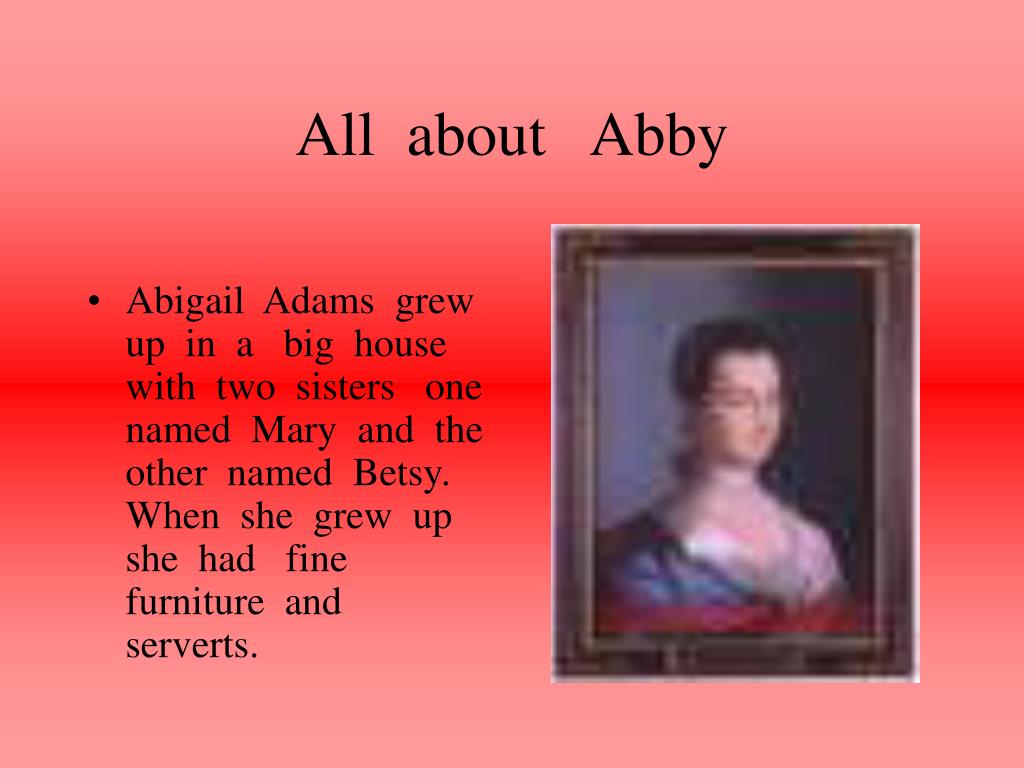 All about Abby

• Abigail Adams grew up in a big house with two sisters one named Mary and the other named Betsy. When she grew up she had fine furniture and serverts.